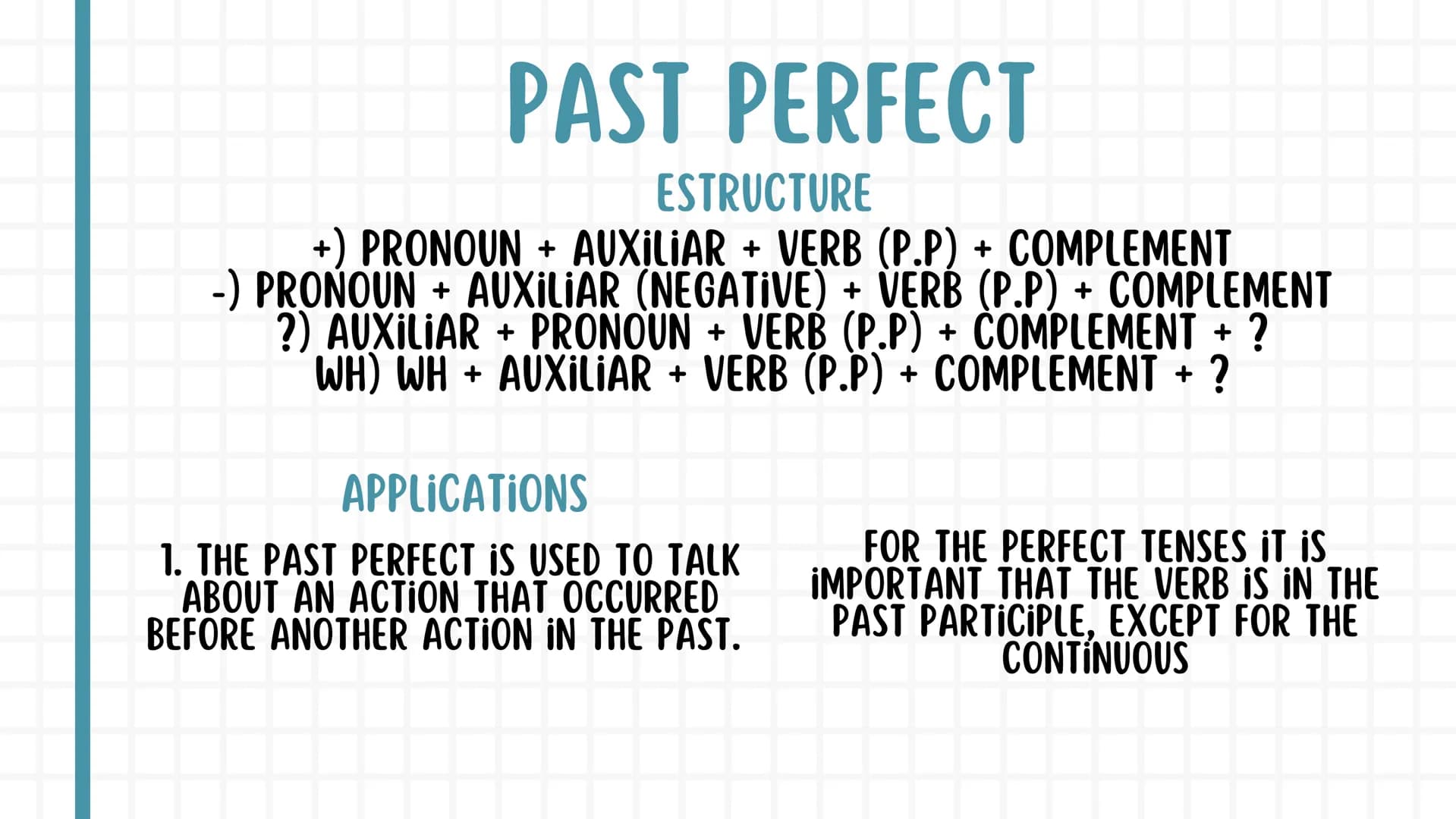 PAST PERFECT

ESTRUCTURE

+) PRONOUN + AUXILIAR + VERB (P.P) + COMPLEMENT
-) PRONOUN + AUXILIAR (NEGATIVE) + VERB (P.P) + COMPLEMENT
?) AUXILIAR + PRONOUN + VERB (P.P) + COMPLEMENT + ?
WH) WH + AUXILIAR + VERB (P.P) + COMPLEMENT + ?

APPLICATIONS

1. THE PAST PERFECT IS USED TO TALK ABOUT AN ACTION THAT OCCURRED BEFORE ANOTHER ACTION IN THE PAST.

FOR THE PERFECT TENSES IT IS IMPORTANT THAT THE VERB IS IN THE PAST PARTICIPLE, EXCEPT FOR THE CONTINUOUS